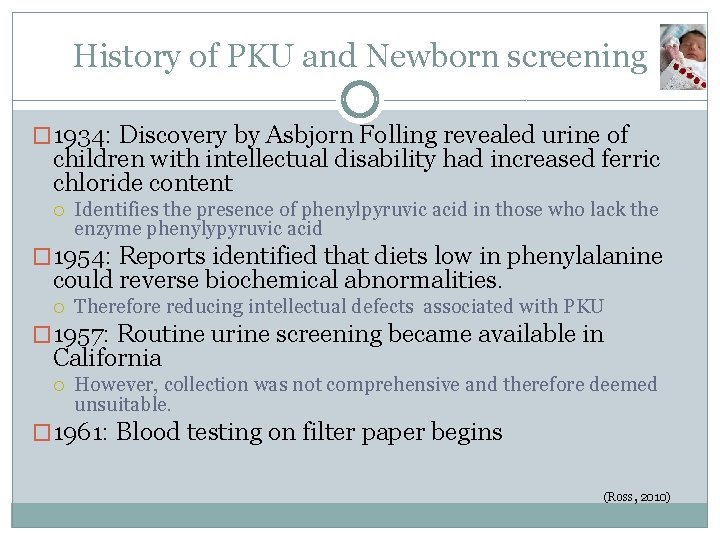 History of PKU and Newborn screening

1934: Discovery by Asbjorn Folling revealed urine of children with intellectual disability had increased ferric chloride content

Identifies the presence of phenylpyruvic acid in those who lack the enzyme phenylypyruvic acid

1954: Reports identified that diets low in phenylalanine could reverse biochemical abnormalities.

Therefore reducing intellectual defects associated with PKU

1957: Routine urine screening became available in California

However, collection was not comprehensive and therefore deemed unsuitable.

1961: Blood testing on filter paper begins

(Ross, 2010)